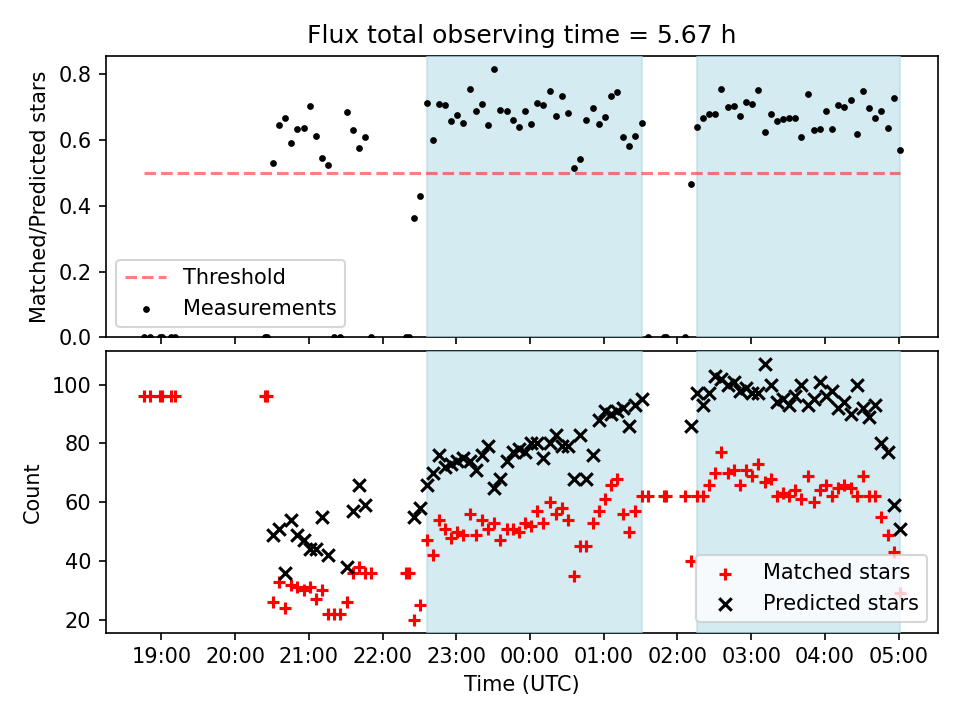 Flux total observing time = 5.67 h

Matched/Predicted stars

0.8
0.6
0.4
0.2
0.0

Threshold
Measurements

Count

100
80
60
40
20

Matched stars
Predicted stars

19:00 20:00 21:00 22:00 23:00 00:00 01:00 02:00 03:00 04:00 05:00

Time (UTC)